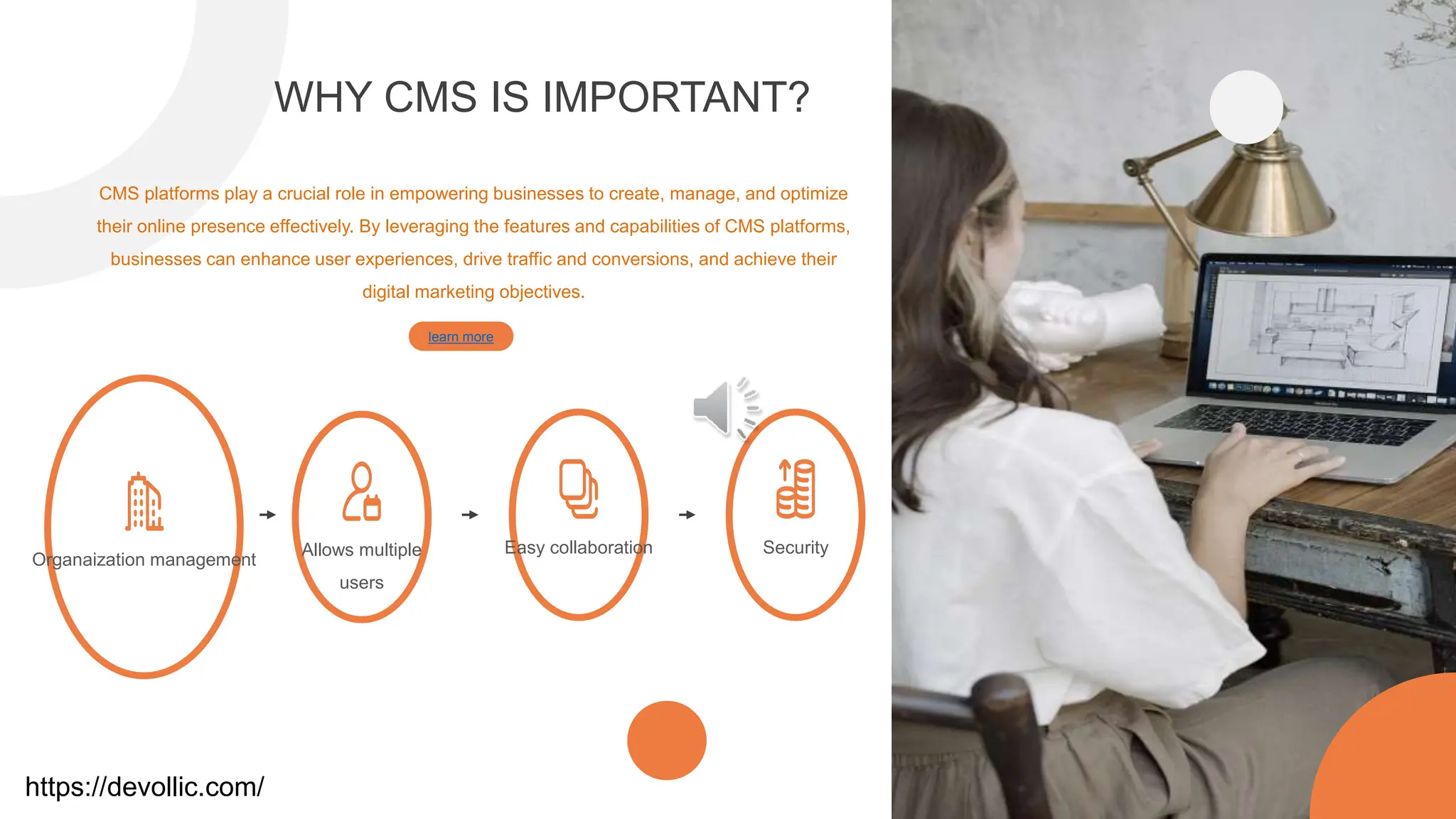 WHY CMS IS IMPORTANT?

CMS platforms play a crucial role in empowering businesses to create, manage, and optimize their online presence effectively. By leveraging the features and capabilities of CMS platforms, businesses can enhance user experiences, drive traffic and conversions, and achieve their digital marketing objectives.

learn more

Organaization management

Allows multiple users

Easy collaboration

Security

https://devollic.com/